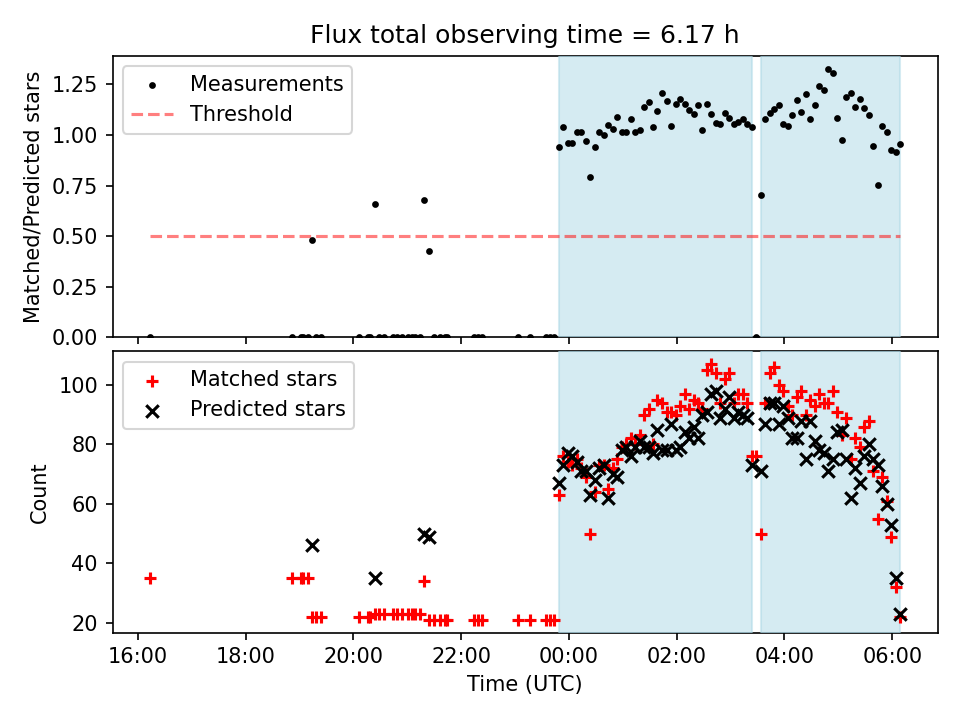 Flux total observing time = 6.17 h

Measurements
Threshold

Matched/Predicted stars

1.25
1.00
0.75
0.50
0.25
0.00

Matched stars
Predicted stars

Count

100
80
60
40
20

16:00
18:00
20:00
22:00
00:00
02:00
04:00
06:00

Time (UTC)